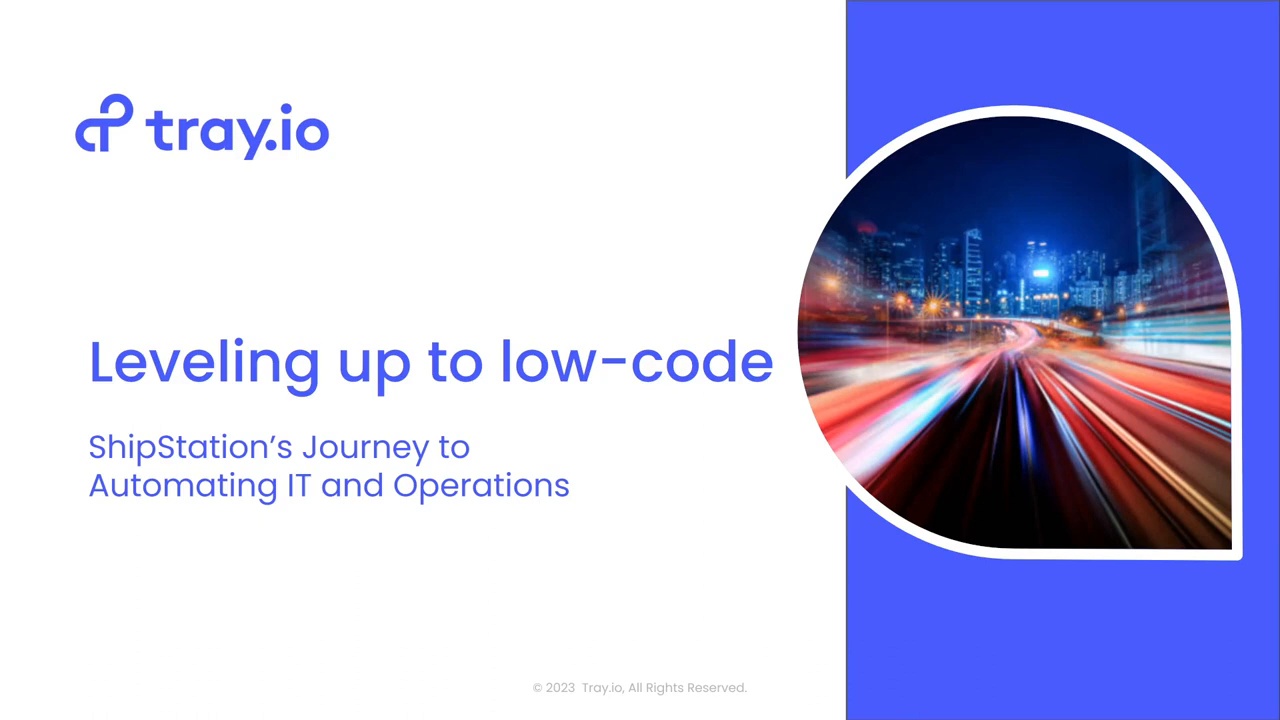 tray.io

Leveling up to low-code

ShipStation's Journey to Automating IT and Operations

© 2023 Tray.io, All Rights Reserved.